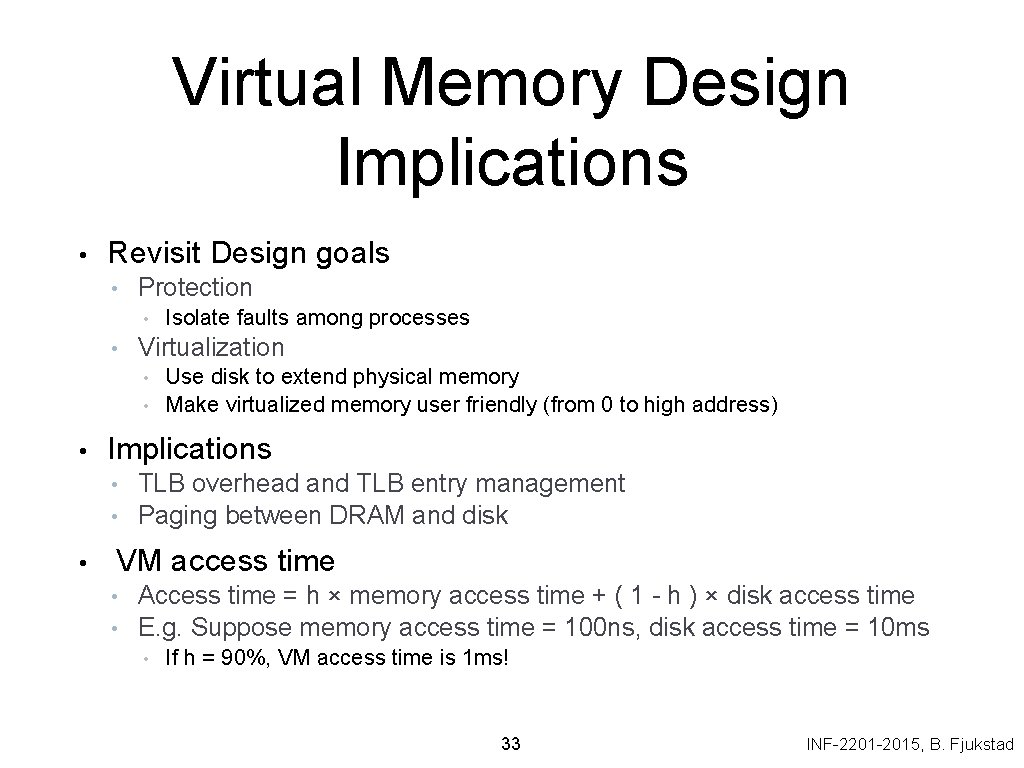 Virtual Memory Design Implications

• Revisit Design goals
  • Protection
    • Isolate faults among processes
  • Virtualization
    • Use disk to extend physical memory
    • Make virtualized memory user friendly (from 0 to high address)

• Implications
  • TLB overhead and TLB entry management
  • Paging between DRAM and disk

• VM access time
  • Access time = h × memory access time + ( 1 - h ) × disk access time
  • E.g. Suppose memory access time = 100ns, disk access time = 10ms
    • If h = 90%, VM access time is 1ms!

33

INF-2201-2015, B. Fjukstad